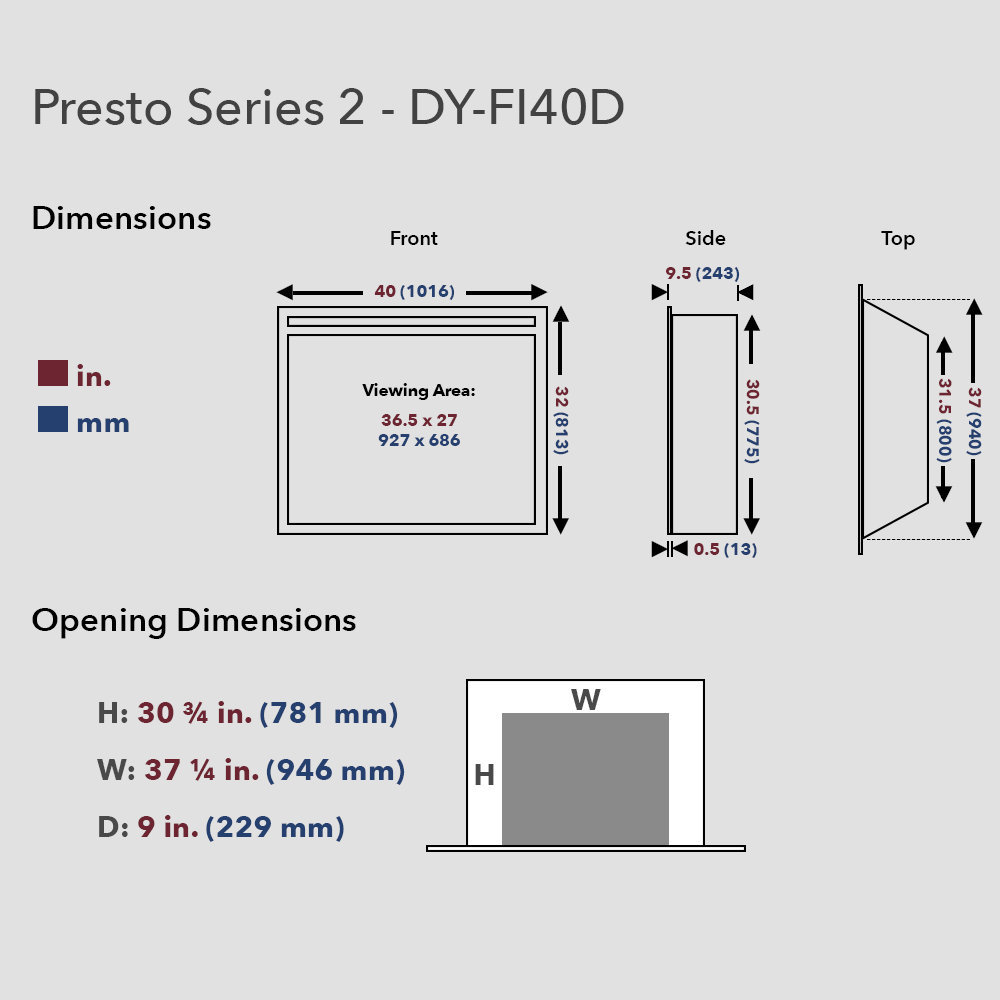 Presto Series 2 - DY-FI40D

Dimensions

in.
mm

Front

40 (1016)

Viewing Area:
36.5 x 27
927 x 686

32 (813)

Side

9.5 (243)

30.5 (775)

0.5 (13)

Top

31.5 (800)

37 (940)

Opening Dimensions

H: 30 ¾ in. (781 mm)

W: 37 ¼ in. (946 mm)

D: 9 in. (229 mm)

W

H